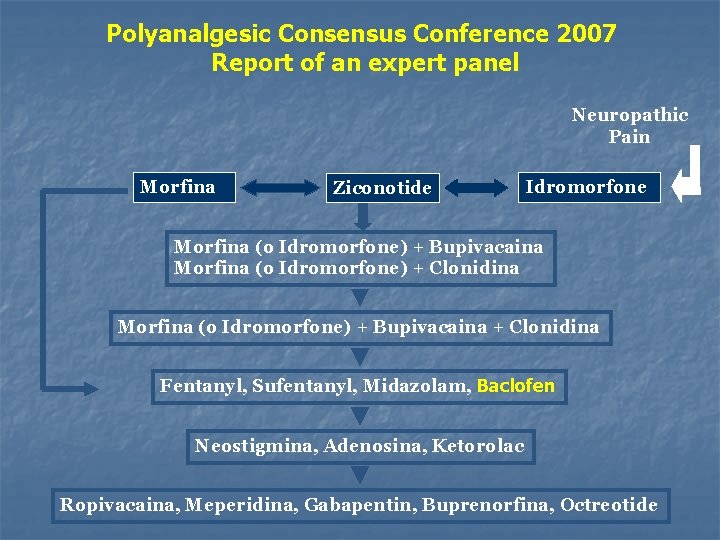 Polyanalgesic Consensus Conference 2007
Report of an expert panel

Neuropathic Pain

Morfina

Ziconotide

Idromorfone

Morfina (o Idromorfone) + Bupivacaina
Morfina (o Idromorfone) + Clonidina

Morfina (o Idromorfone) + Bupivacaina + Clonidina

Fentanyl, Sufentanyl, Midazolam, Baclofen

Neostigmina, Adenosina, Ketorolac

Ropivacaina, Meperidina, Gabapentin, Buprenorfina, Octreotide